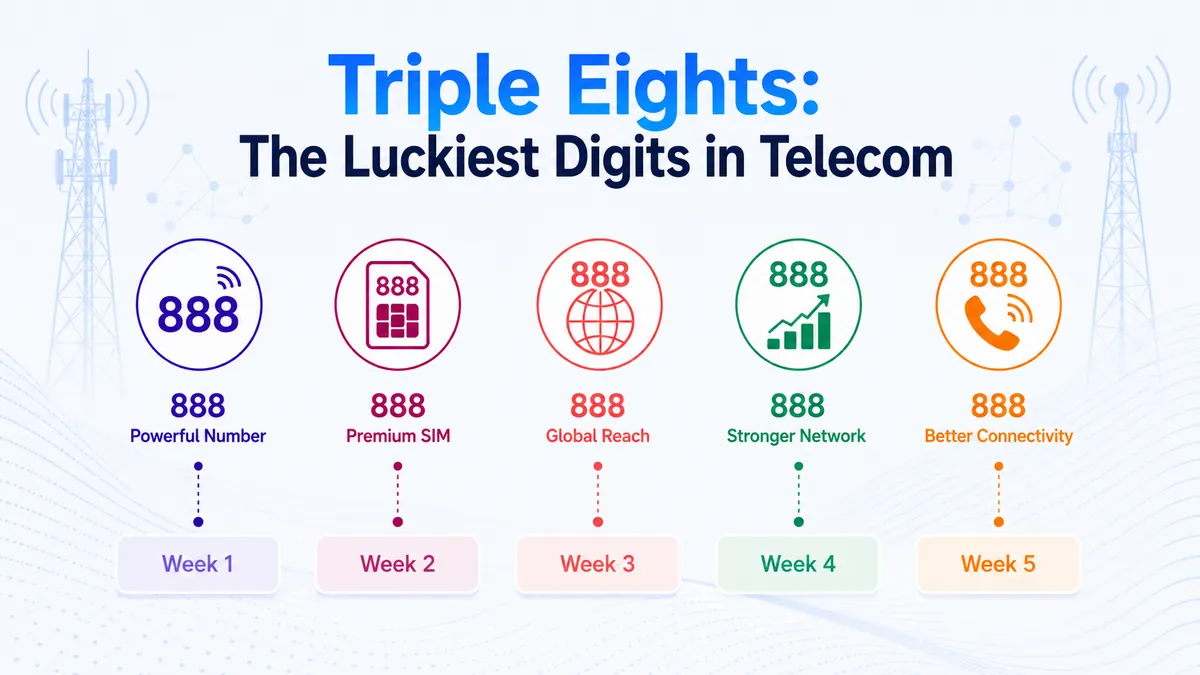 Triple Eights:
The Luckiest Digits in Telecom

888

888
Powerful Number

Week 1

888

888
Premium SIM

Week 2

888

888
Global Reach

Week 3

888

888
Stronger Network

Week 4

888

888
Better Connectivity

Week 5